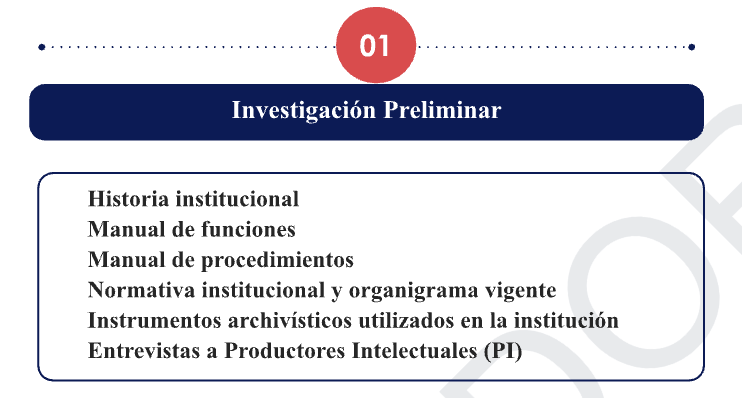 01

Investigación Preliminar

Historia institucional
Manual de funciones
Manual de procedimientos
Normativa institucional y organigrama vigente
Instrumentos archivísticos utilizados en la institución
Entrevistas a Productores Intelectuales (PI)